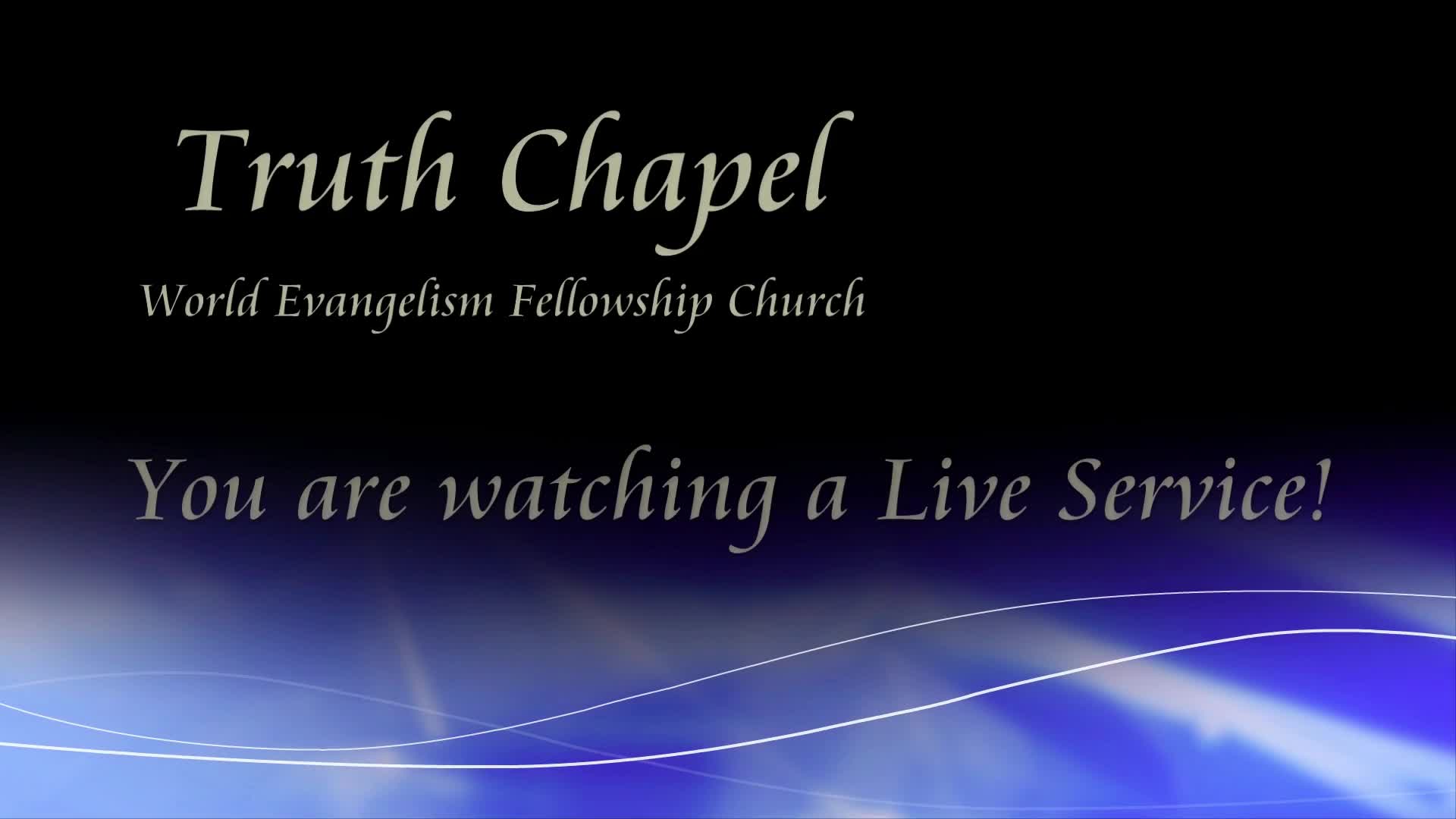 Truth Chapel

World Evangelism Fellowship Church

You are watching a Live Service!